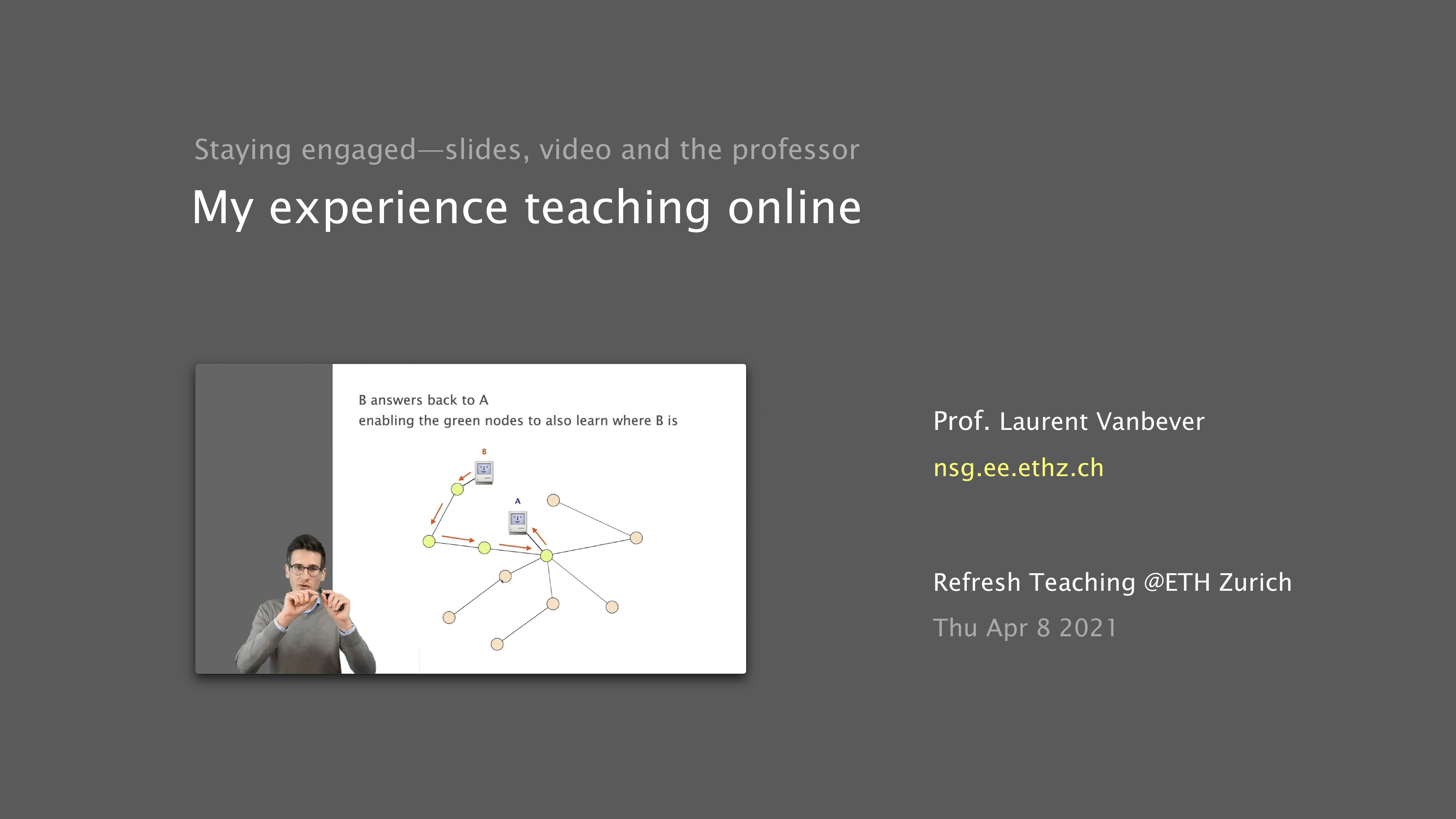 Staying engaged—slides, video and the professor

My experience teaching online

B answers back to A
enabling the green nodes to also learn where B is

B

A

Prof. Laurent Vanbever

nsg.ee.ethz.ch

Refresh Teaching @ETH Zurich

Thu Apr 8 2021